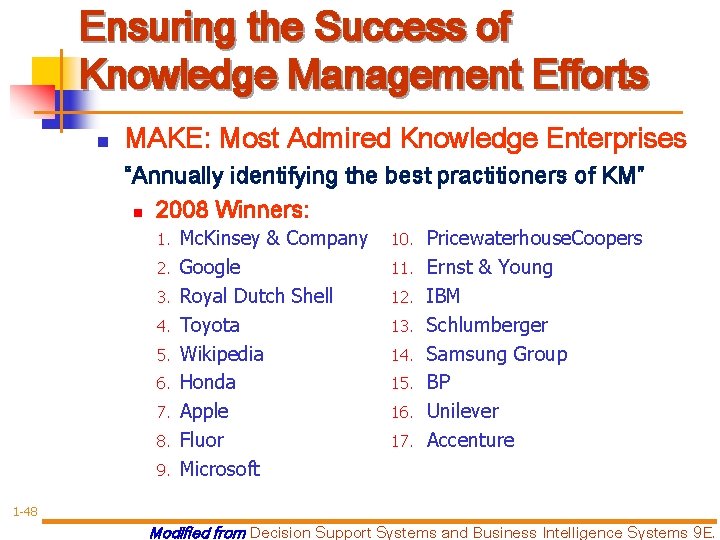 Ensuring the Success of Knowledge Management Efforts

MAKE: Most Admired Knowledge Enterprises

"Annually identifying the best practitioners of KM"

2008 Winners:

1. McKinsey & Company
2. Google
3. Royal Dutch Shell
4. Toyota
5. Wikipedia
6. Honda
7. Apple
8. Fluor
9. Microsoft

10. PricewaterhouseCoopers
11. Ernst & Young
12. IBM
13. Schlumberger
14. Samsung Group
15. BP
16. Unilever
17. Accenture

1-48

Modified from Decision Support Systems and Business Intelligence Systems 9E.